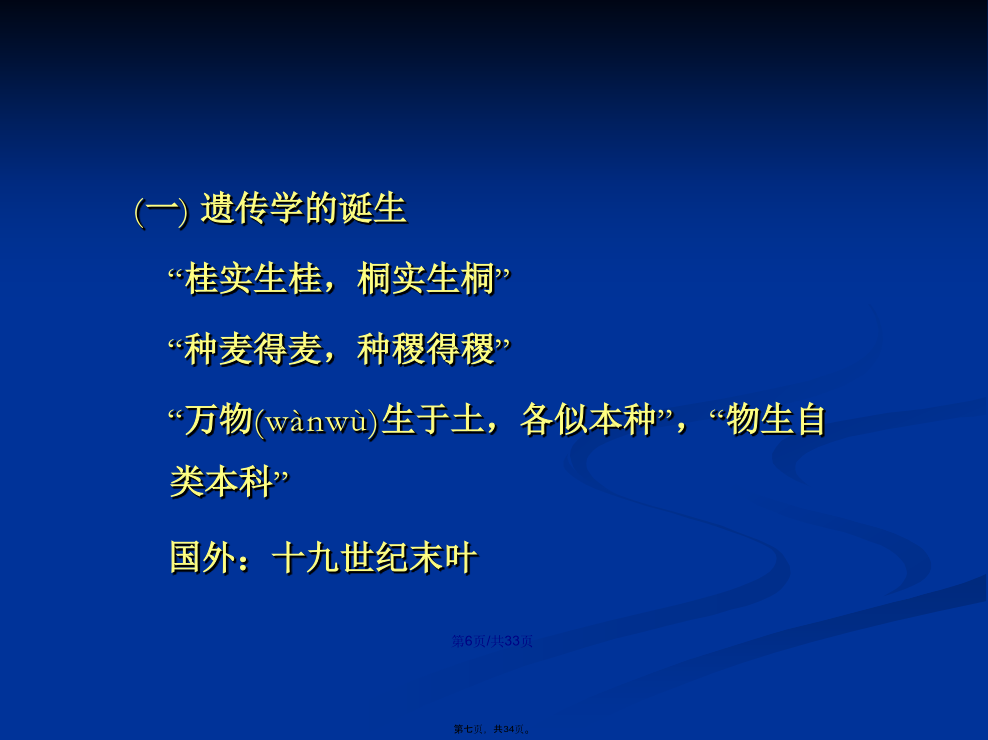 (一) 遗传学的诞生

“桂实生桂，桐实生桐”

“种麦得麦，种稷得稷”

“万物(wànwù)生于土，各似本种”，“物生自类本科”

国外：十九世纪末叶

第6页/共33页

第七页，共34页。